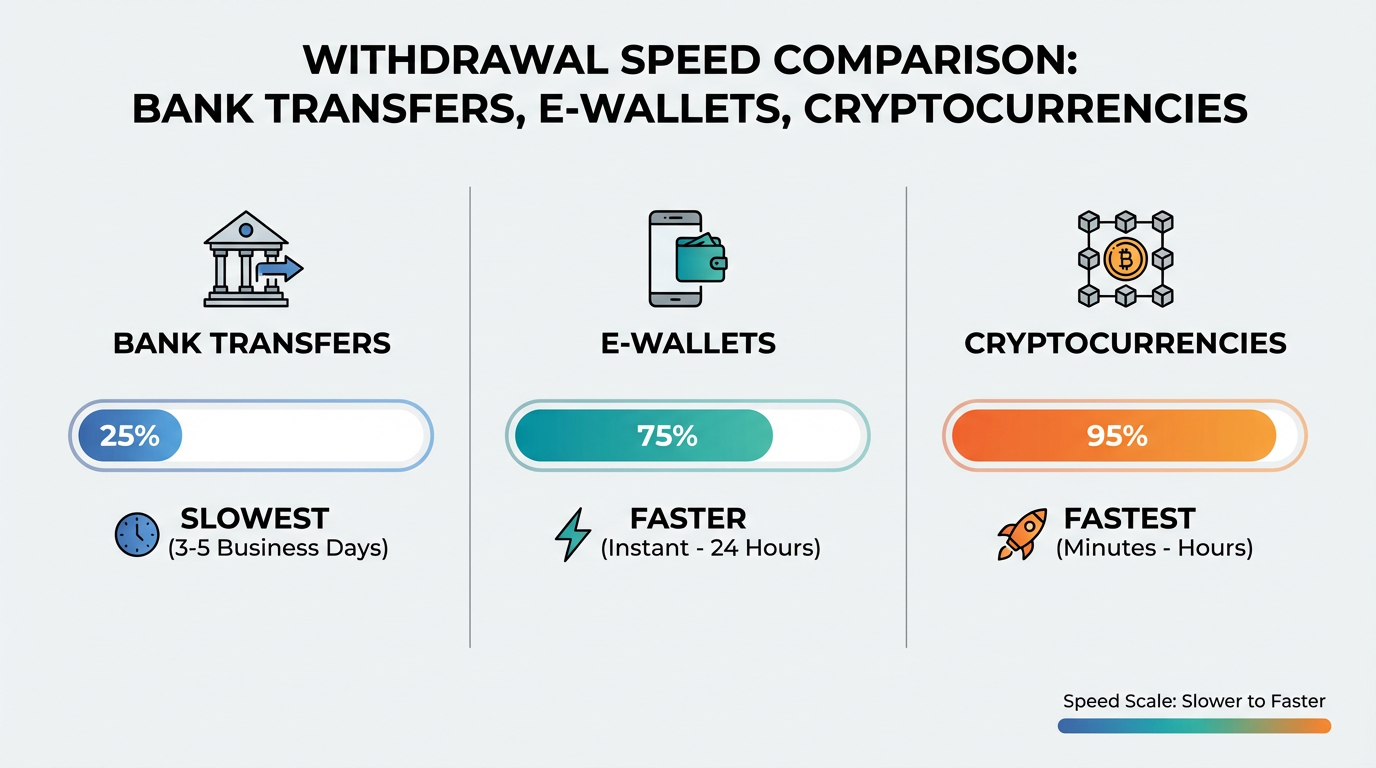 WITHDRAWAL SPEED COMPARISON:
BANK TRANSFERS, E-WALLETS, CRYPTOCURRENCIES

BANK TRANSFERS

25%

SLOWEST
(3-5 Business Days)

E-WALLETS

75%

FASTER
(Instant - 24 Hours)

CRYPTOCURRENCIES

95%

FASTEST
(Minutes - Hours)

Speed Scale: Slower to Faster